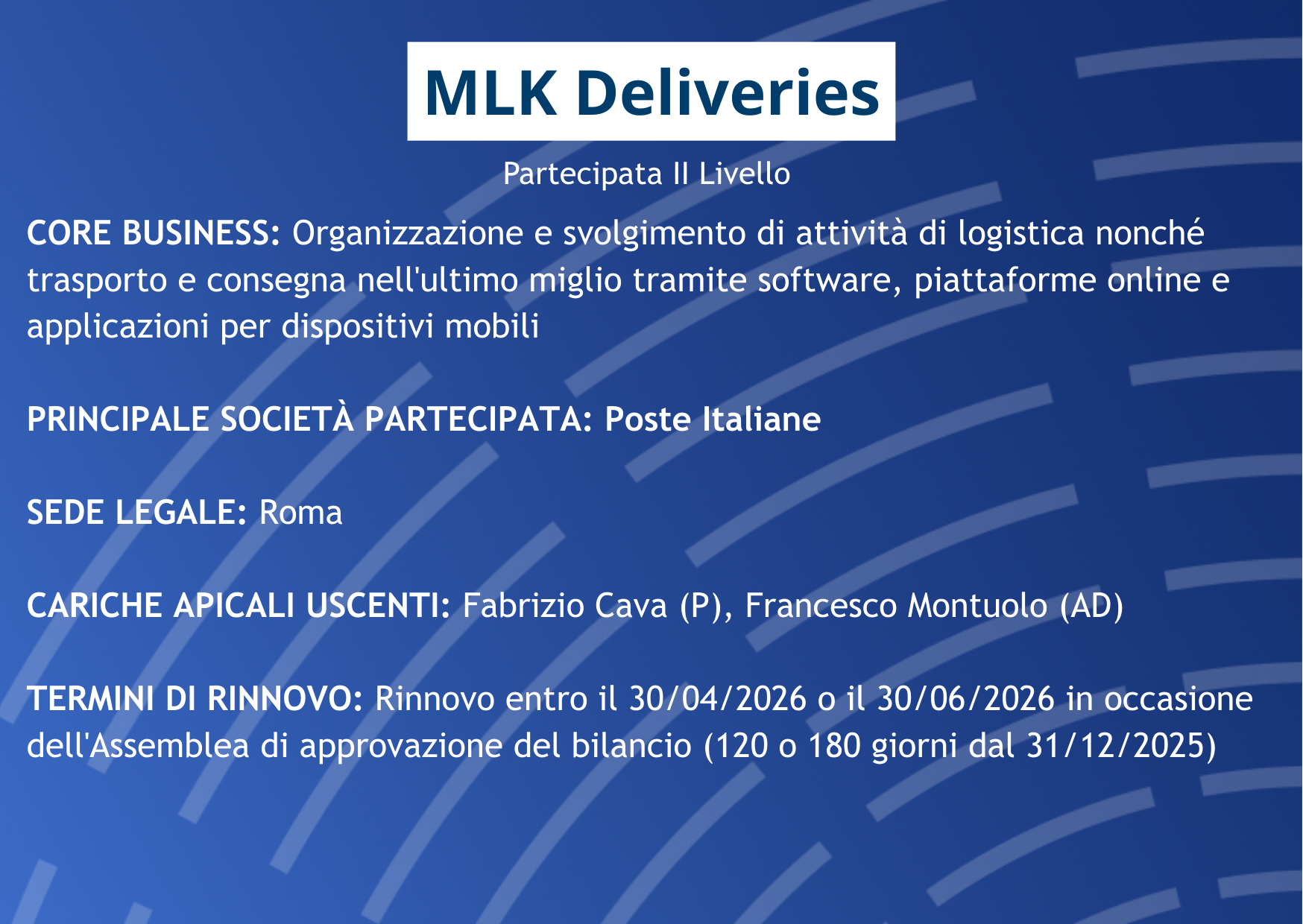 MLK Deliveries

Partecipata II Livello

CORE BUSINESS: Organizzazione e svolgimento di attività di logistica nonché trasporto e consegna nell'ultimo miglio tramite software, piattaforme online e applicazioni per dispositivi mobili

PRINCIPALE SOCIETÀ PARTECIPATA: Poste Italiane

SEDE LEGALE: Roma

CARICHE APICALI USCENTI: Fabrizio Cava (P), Francesco Montuolo (AD)

TERMINI DI RINNOVO: Rinnovo entro il 30/04/2026 o il 30/06/2026 in occasione dell'Assemblea di approvazione del bilancio (120 o 180 giorni dal 31/12/2025)